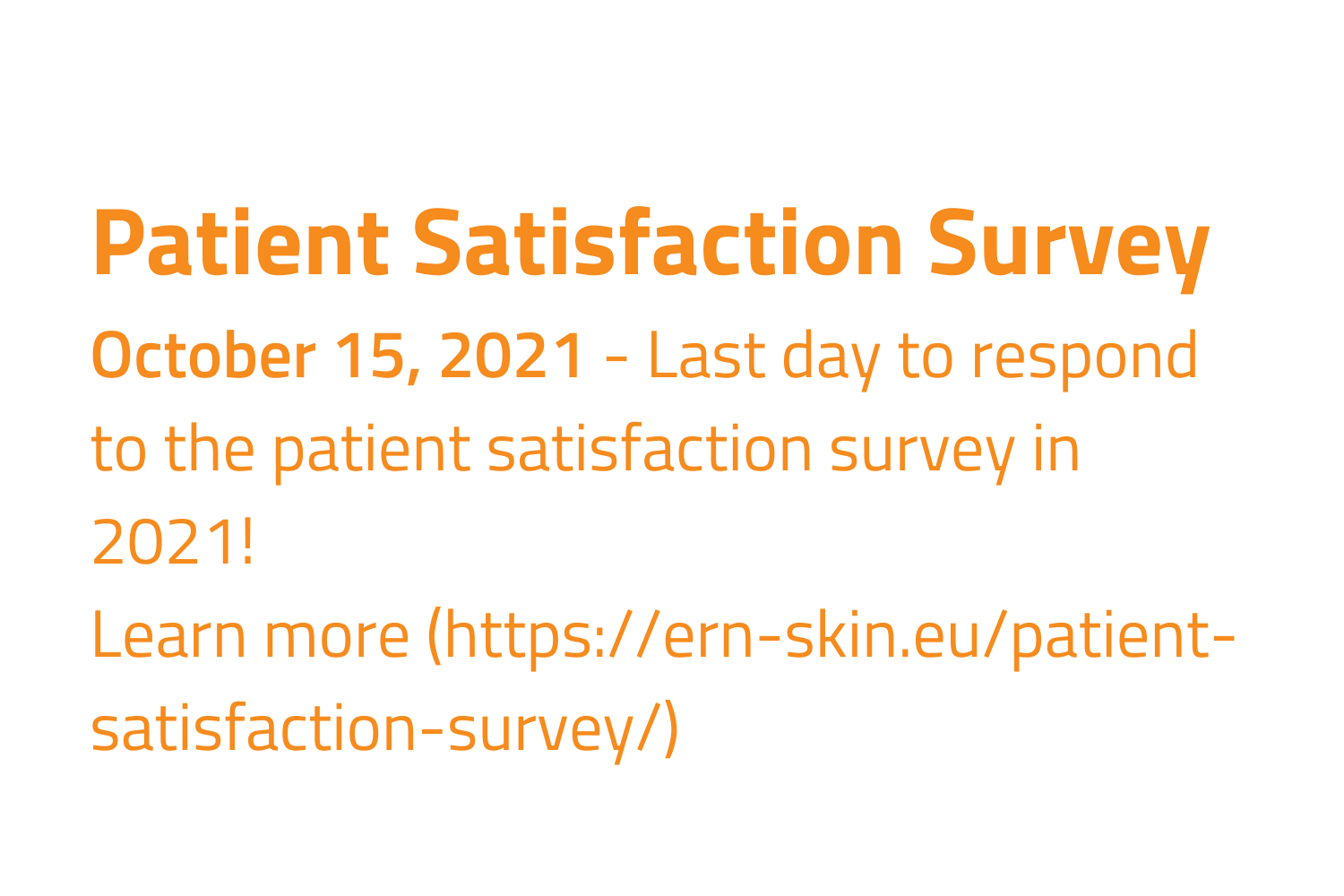 Patient Satisfaction Survey

October 15, 2021 - Last day to respond to the patient satisfaction survey in 2021!

Learn more (https://ern-skin.eu/patient-satisfaction-survey/)